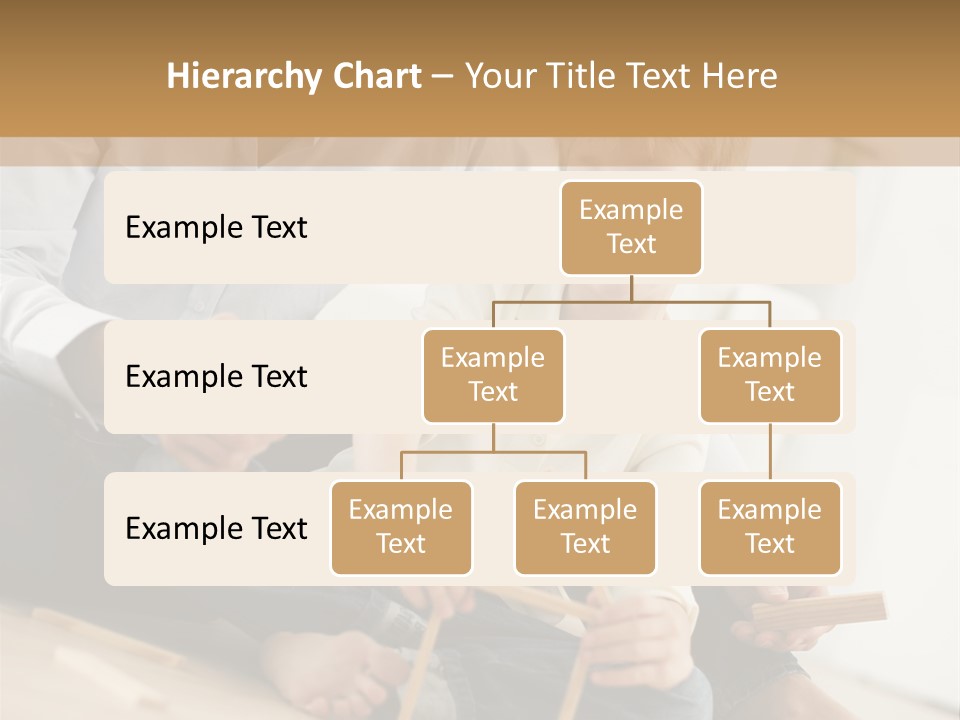 Hierarchy Chart – Your Title Text Here

Example Text

Example Text

Example Text

Example Text

Example Text

Example Text

Example Text

Example Text

Example Text